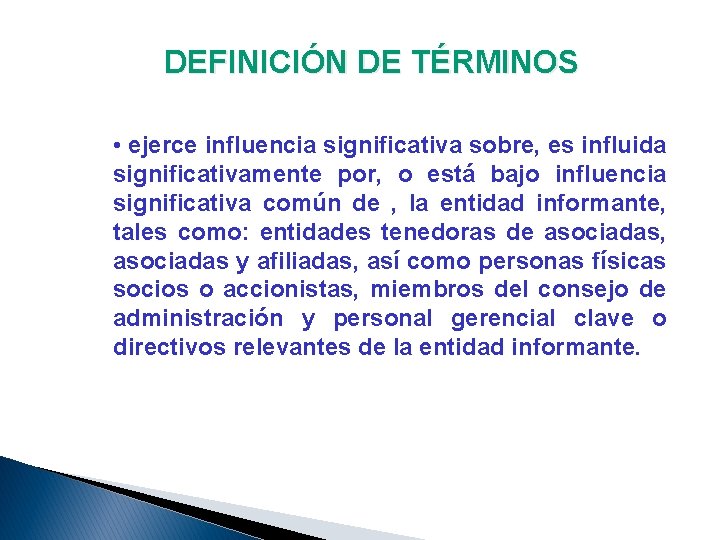 DEFINICIÓN DE TÉRMINOS

• ejerce influencia significativa sobre, es influida significativamente por, o está bajo influencia significativa común de , la entidad informante, tales como: entidades tenedoras de asociadas, asociadas y afiliadas, así como personas físicas socios o accionistas, miembros del consejo de administración y personal gerencial clave o directivos relevantes de la entidad informante.